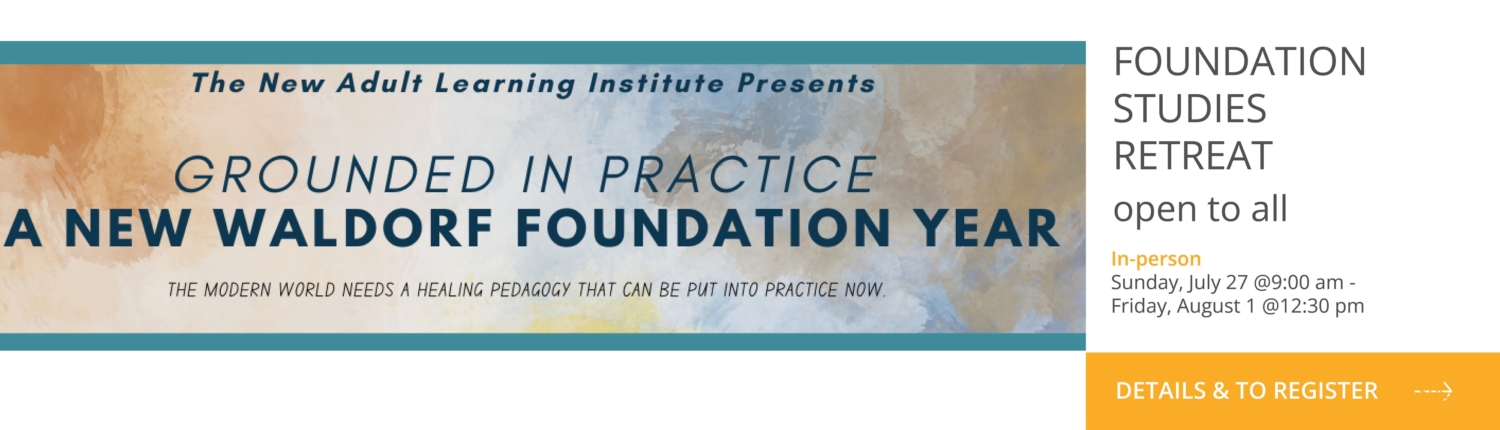 The New Adult Learning Institute Presents

GROUNDED IN PRACTICE
A NEW WALDORF FOUNDATION YEAR

THE MODERN WORLD NEEDS A HEALING PEDAGOGY THAT CAN BE PUT INTO PRACTICE NOW.

FOUNDATION STUDIES RETREAT

open to all

In-person
Sunday, July 27 @9:00 am - Friday, August 1 @12:30 pm

DETAILS & TO REGISTER